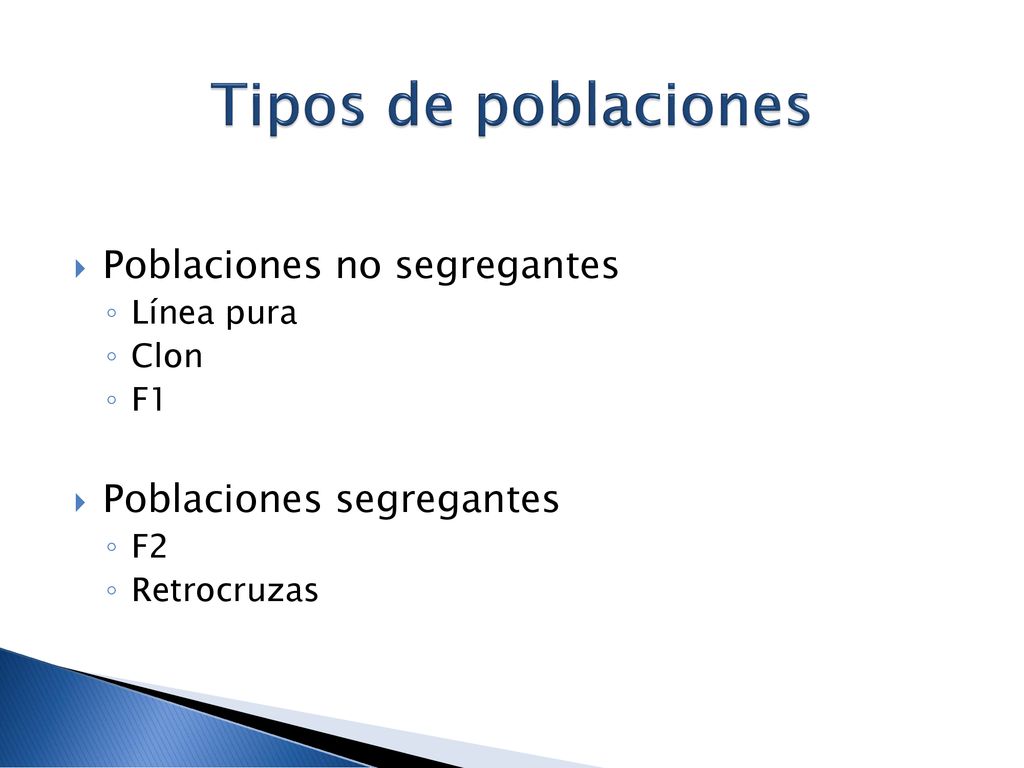 Tipos de poblaciones

Poblaciones no segregantes
Línea pura
Clon
F1

Poblaciones segregantes
F2
Retrocruzas